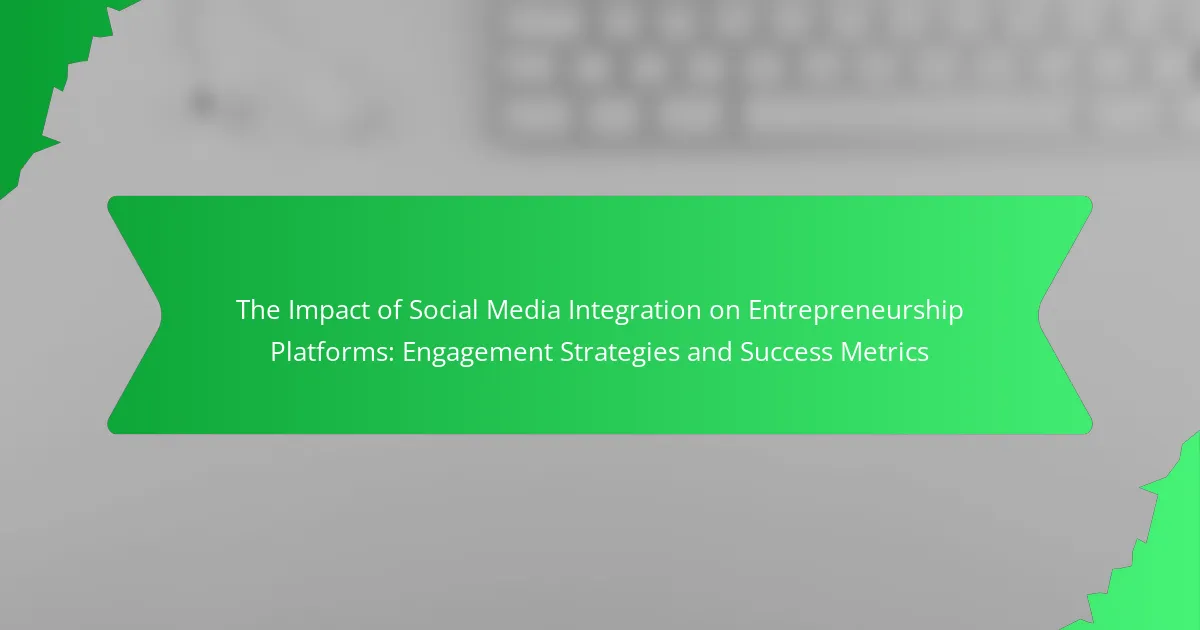 The Impact of Social Media Integration on Entrepreneurship Platforms: Engagement Strategies and Success Metrics